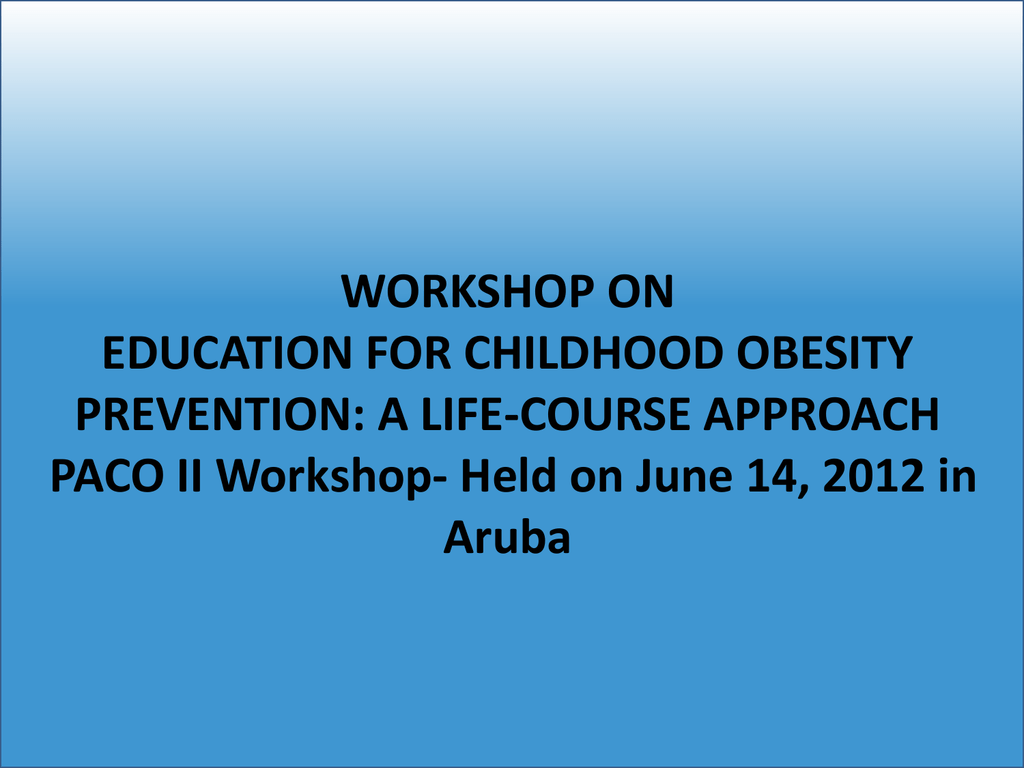 WORKSHOP ON
EDUCATION FOR CHILDHOOD OBESITY PREVENTION: A LIFE-COURSE APPROACH
PACO II Workshop- Held on June 14, 2012 in Aruba